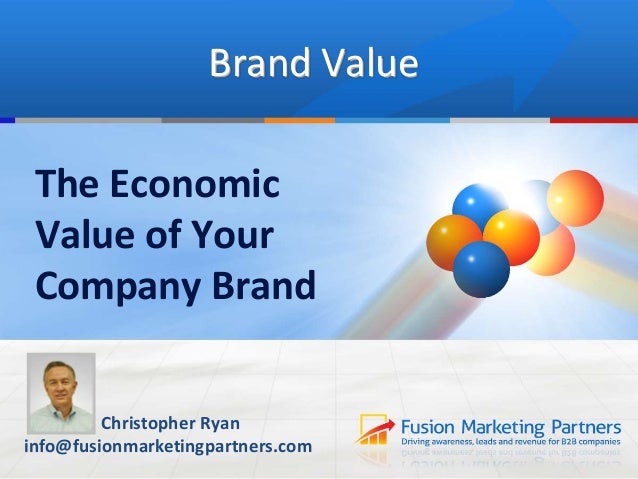 Brand Value

The Economic Value of Your Company Brand

Christopher Ryan
info@fusionmarketingpartners.com

Fusion Marketing Partners
Driving awareness, leads and revenue for B2B companies